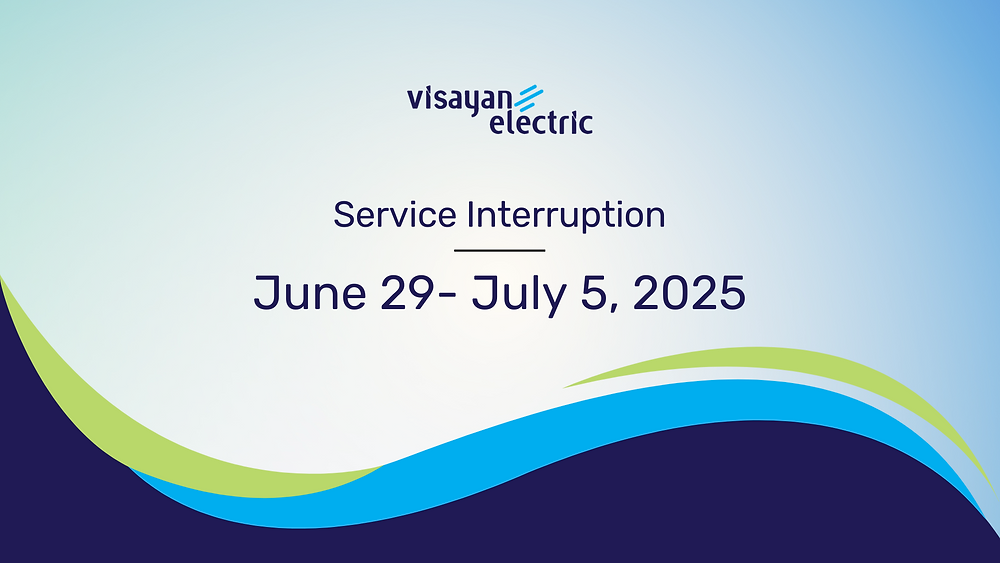 visayan
electric

Service Interruption

June 29- July 5, 2025